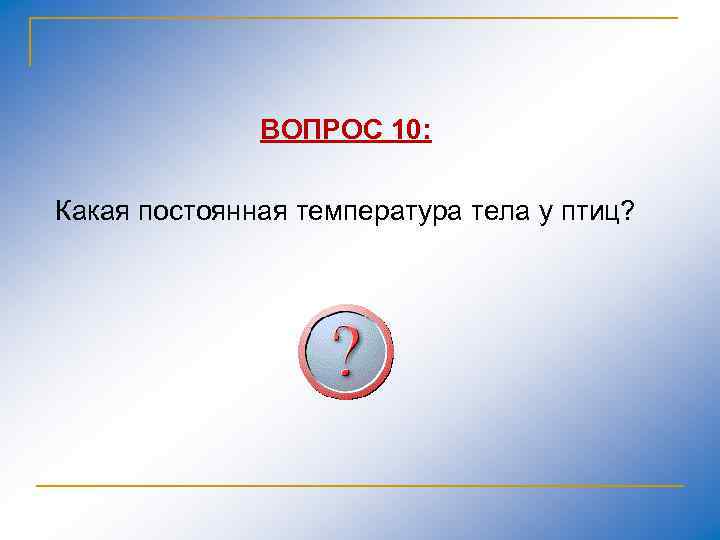 ВОПРОС 10:

Какая постоянная температура тела у птиц?

?